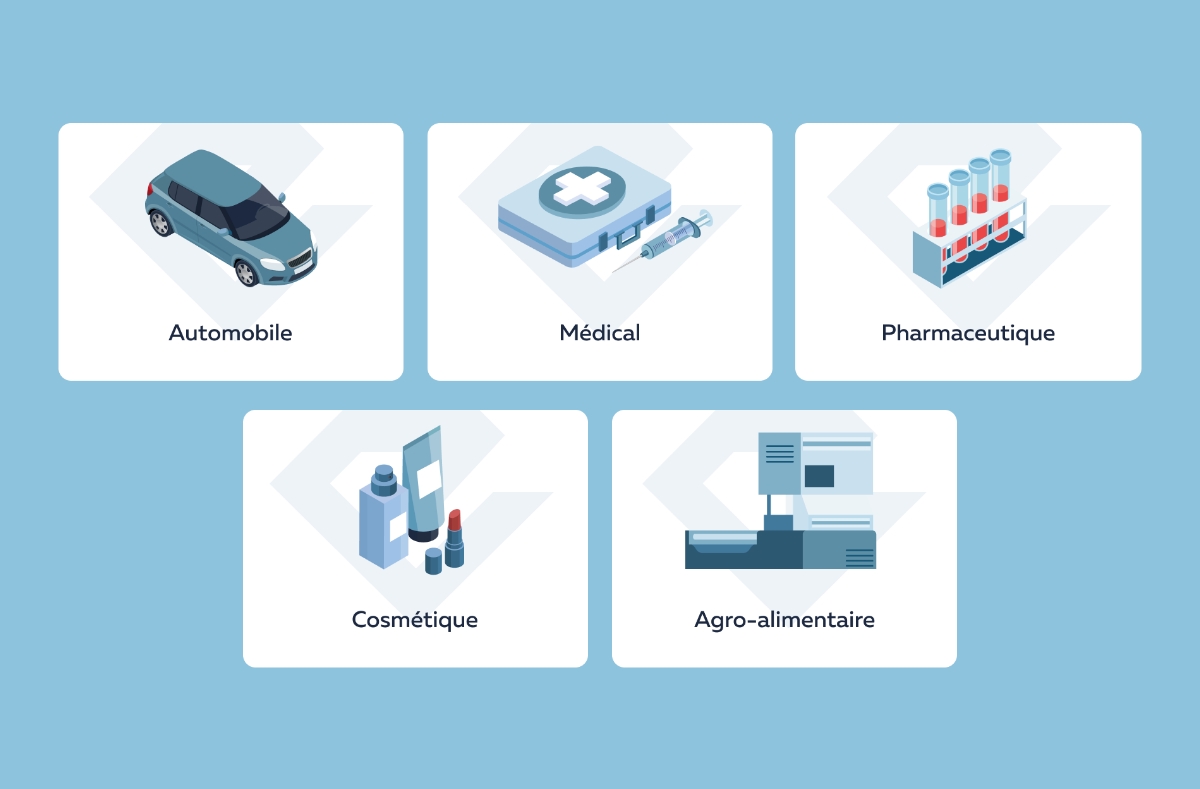 Automobile

Médical

Pharmaceutique

Cosmétique

Agro-alimentaire